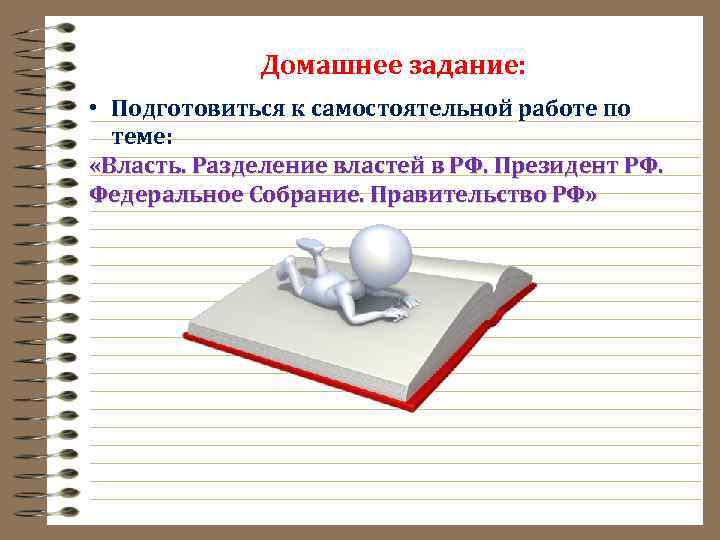 Домашнее задание:

• Подготовиться к самостоятельной работе по теме:

«Власть. Разделение властей в РФ. Президент РФ. Федеральное Собрание. Правительство РФ»